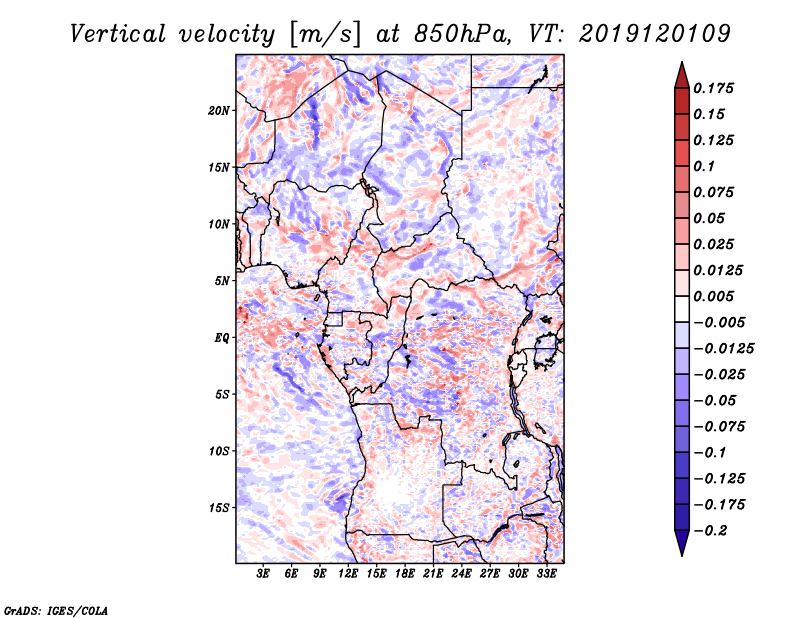 Vertical velocity [m/s] at 850hPa, VT: 2019120109

20N
15N
10N
5N
EQ
5S
10S
15S

3E 6E 9E 12E 15E 18E 21E 24E 27E 30E 33E

0.175
0.15
0.125
0.1
0.075
0.05
0.025
0.0125
0.005
−0.005
−0.0125
−0.025
−0.05
−0.075
−0.1
−0.125
−0.175
−0.2

GrADS: IGES/COLA